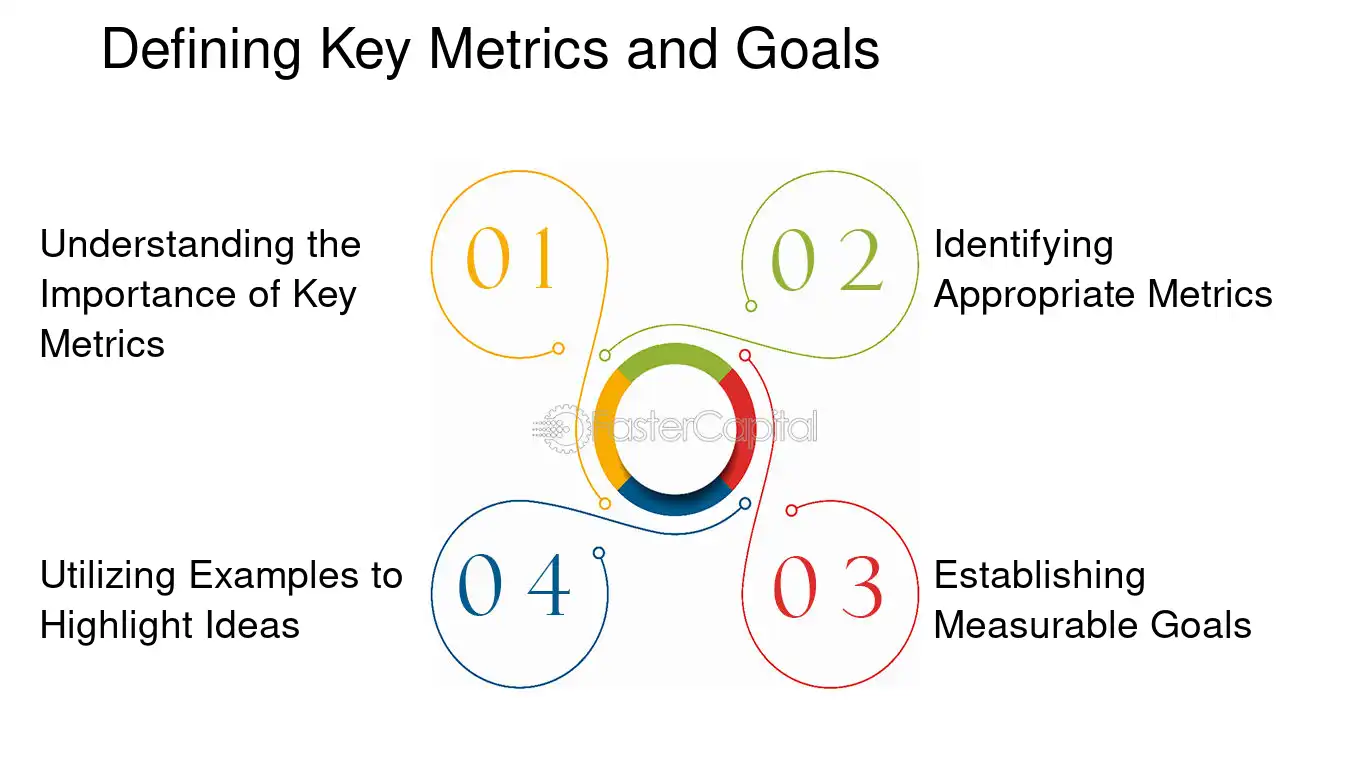 Defining Key Metrics and Goals

Understanding the Importance of Key Metrics

01

02

Identifying Appropriate Metrics

Utilizing Examples to Highlight Ideas

04

03

Establishing Measurable Goals

FasterCapital